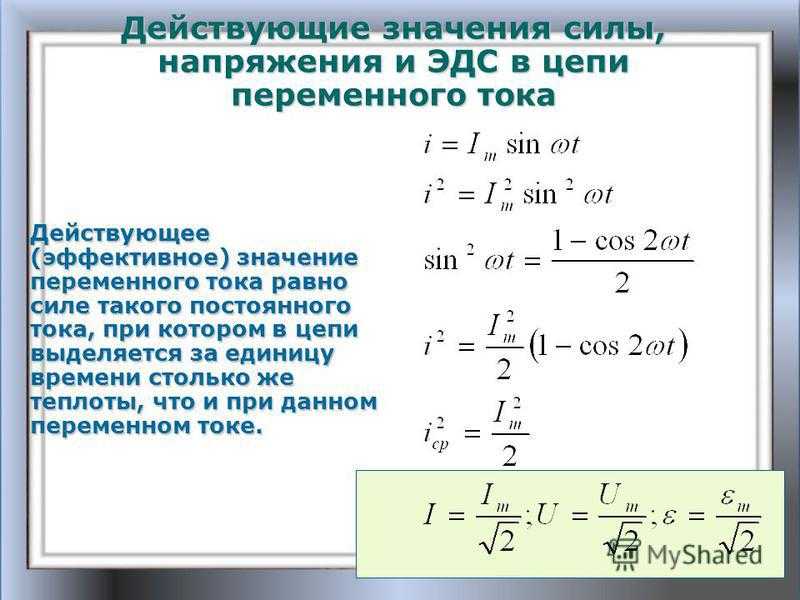 Действующие значения силы, напряжения и ЭДС в цепи переменного тока

Действующее (эффективное) значение переменного тока равно силе такого постоянного тока, при котором в цепи выделяется за единицу времени столько же теплоты, что и при данном переменном токе.

$i = I_m \sin \omega t$

$i^2 = I_m^2 \sin^2 \omega t$

$\sin^2 \omega t = \frac{1 - \cos 2\omega t}{2}$

$i^2 = \frac{I_m^2}{2}(1 - \cos 2\omega t)$

$i_{cp}^2 = \frac{I_m^2}{2}$

$I = \frac{I_m}{\sqrt{2}}; U = \frac{U_m}{\sqrt{2}}; \varepsilon = \frac{\varepsilon_m}{\sqrt{2}}$

MyShared